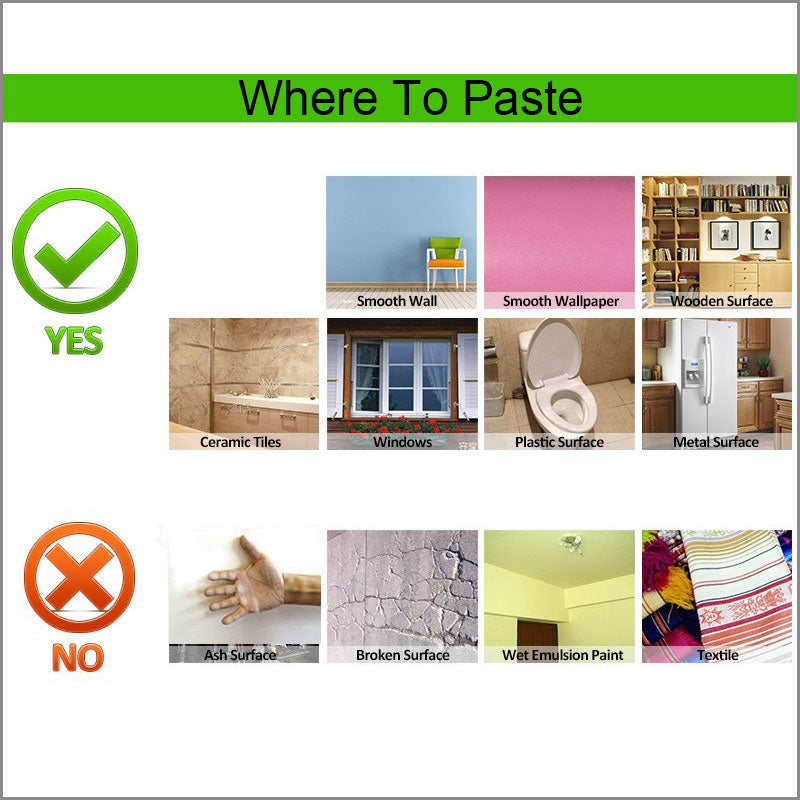 Where To Paste

YES

Smooth Wall

Smooth Wallpaper

Wooden Surface

Ceramic Tiles

Windows

Plastic Surface

Metal Surface

NO

Ash Surface

Broken Surface

Wet Emulsion Paint

Textile